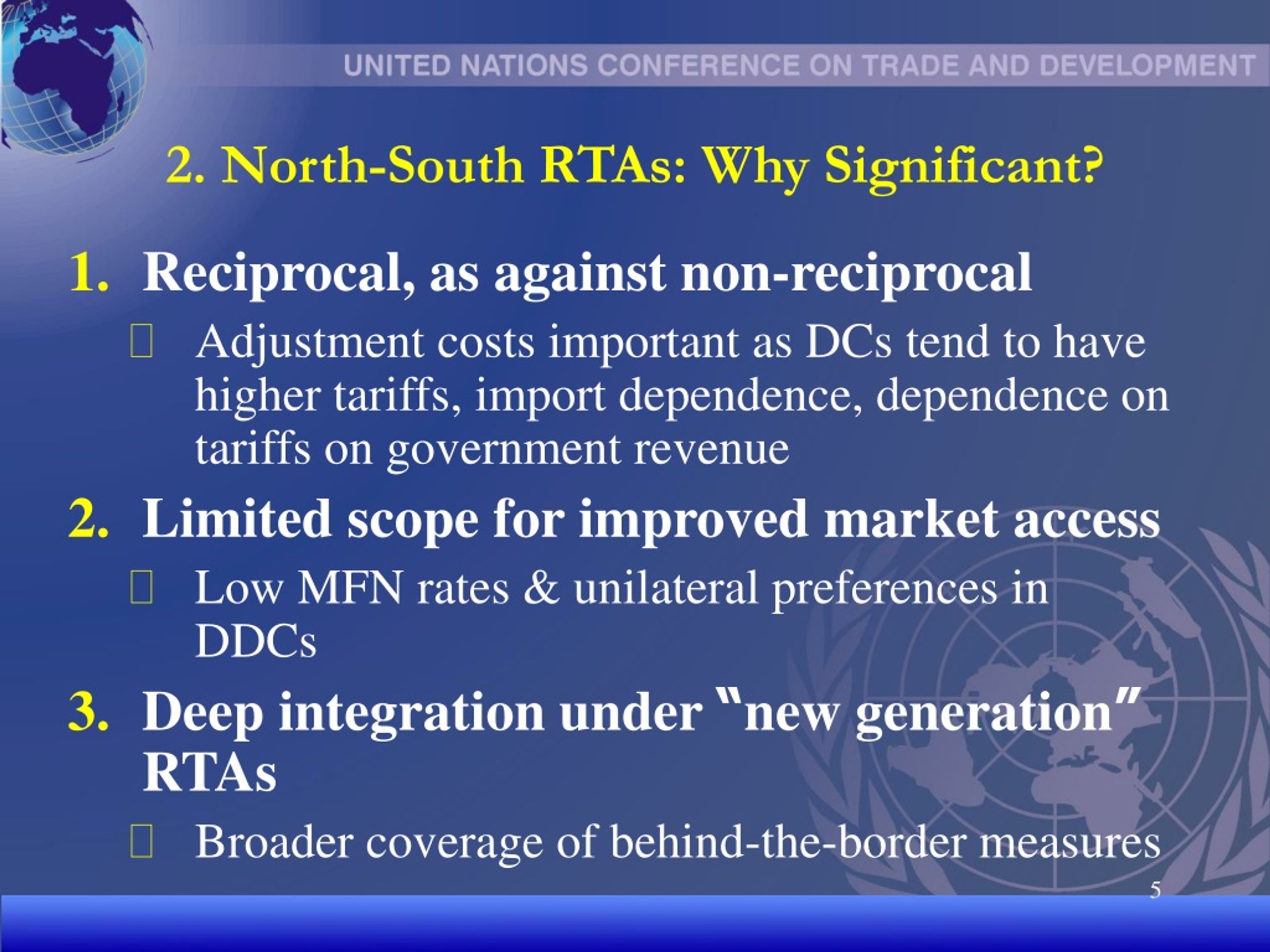 UNITED NATIONS CONFERENCE ON TRADE AND DEVELOPMENT

2. North-South RTAs: Why Significant?

1. Reciprocal, as against non-reciprocal

 Adjustment costs important as DCs tend to have higher tariffs, import dependence, dependence on tariffs on government revenue

2. Limited scope for improved market access

 Low MFN rates & unilateral preferences in DDCs

3. Deep integration under "new generation" RTAs

 Broader coverage of behind-the-border measures

5